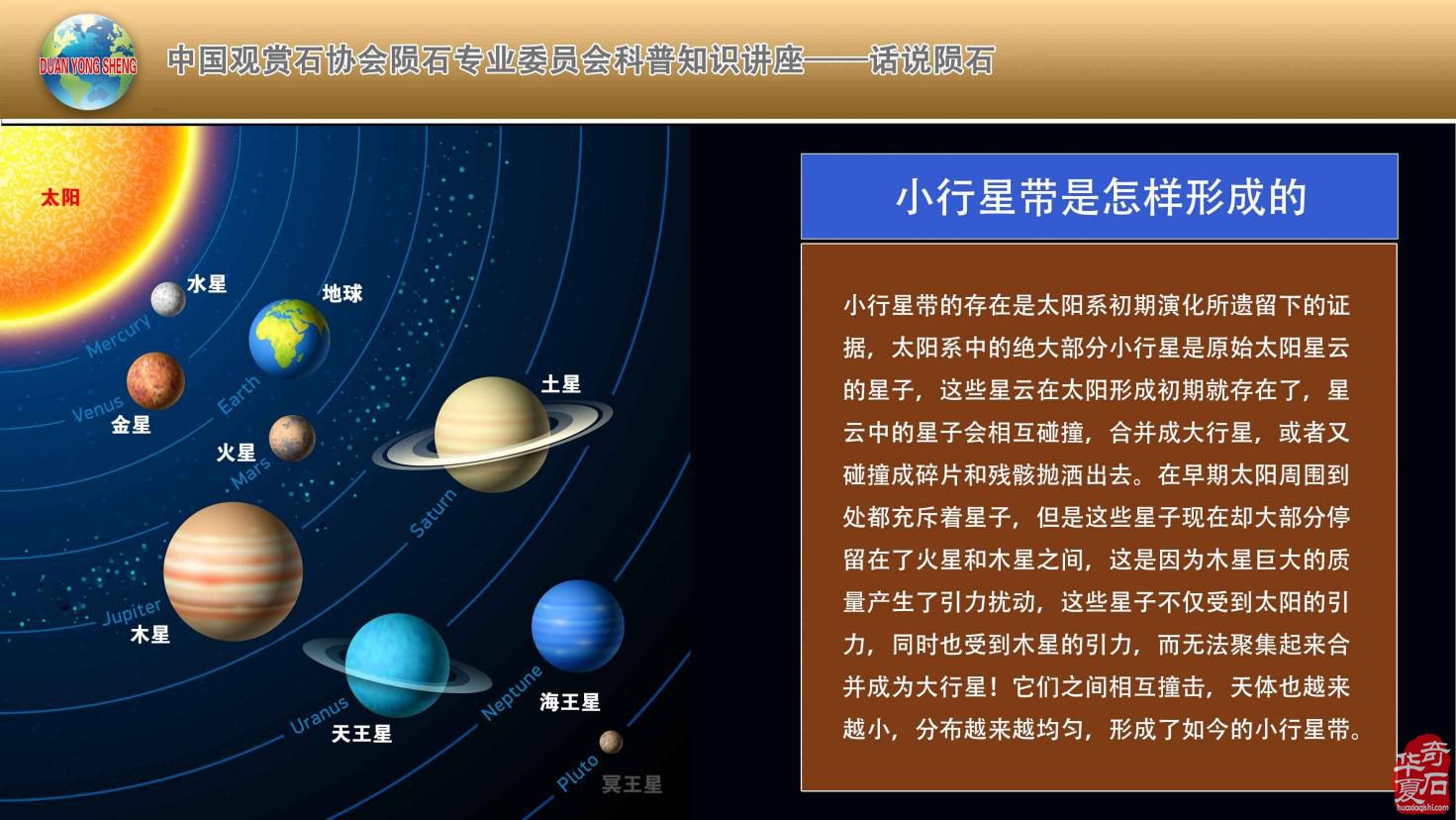 DUAN YONG SHENG

中国观赏石协会陨石专业委员会科普知识讲座——话说陨石

太阳

水星

Mercury

地球

Earth

Venus

金星

火星

Mars

土星

Saturn

Jupiter

木星

Uranus

天王星

Neptune

海王星

Pluto

冥王星

小行星带是怎样形成的

小行星带的存在是太阳系初期演化所遗留下的证据，太阳系中的绝大部分小行星是原始太阳星云的星子，这些星云在太阳形成初期就存在了，星云中的星子会相互碰撞，合并成大行星，或者又碰撞成碎片和残骸抛洒出去。在早期太阳周围到处都充斥着星子，但是这些星子现在却大部分停留在了火星和木星之间，这是因为木星巨大的质量产生了引力扰动，这些星子不仅受到太阳的引力，同时也受到木星的引力，而无法聚集起来合并成为大行星！它们之间相互撞击，天体也越来越小，分布越来越均匀，形成了如今的小行星带。

华夏奇石
huaxiaqishi.com